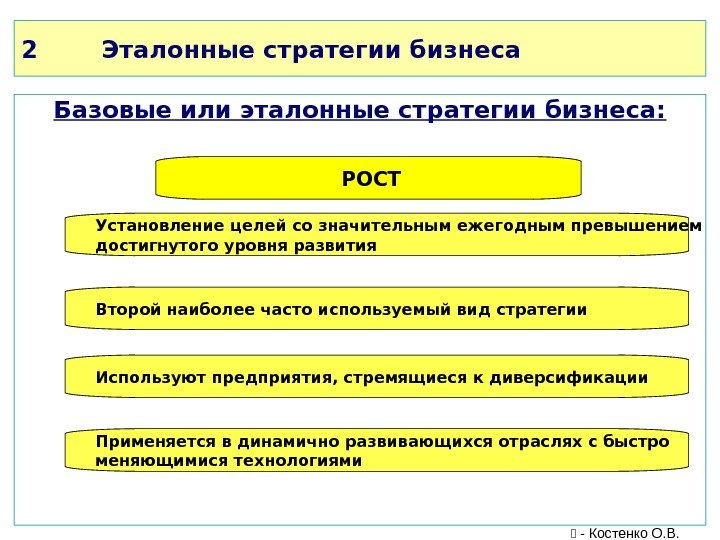 2 Эталонные стратегии бизнеса

Базовые или эталонные стратегии бизнеса:

РОСТ

Установление целей со значительным ежегодным превышением достигнутого уровня развития

Второй наиболее часто используемый вид стратегии

Используют предприятия, стремящиеся к диверсификации

Применяется в динамично развивающихся отраслях с быстро меняющимися технологиями

 - Костенко О.В.